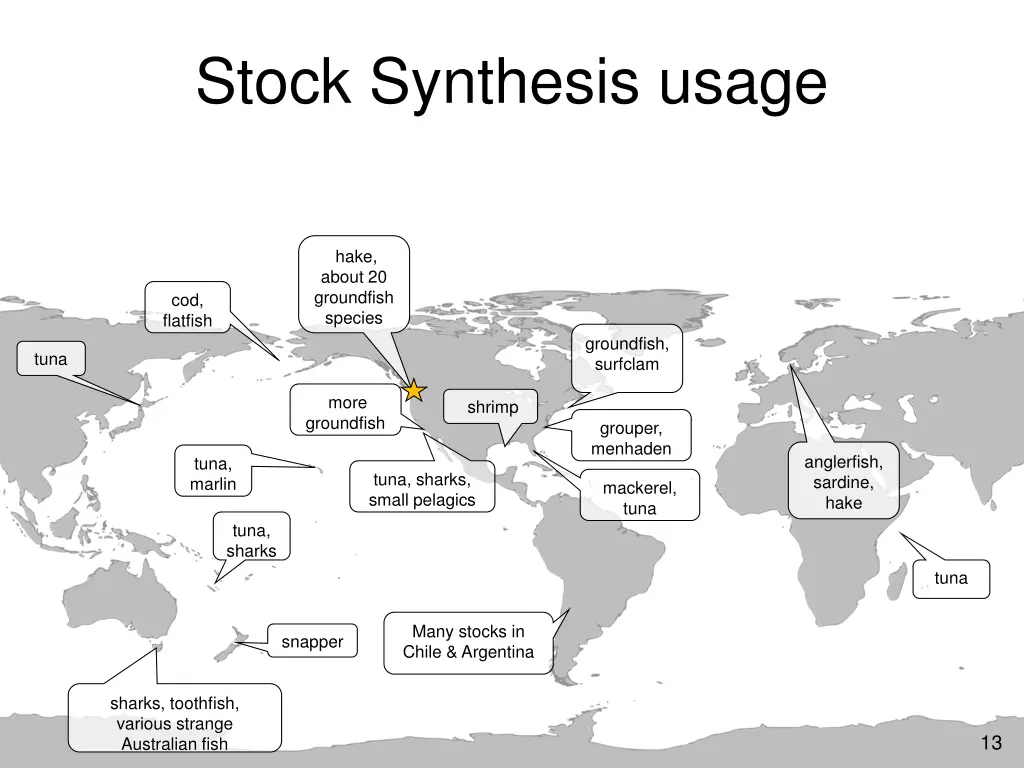 Stock Synthesis usage

hake, about 20 groundfish species

cod, flatfish

tuna

groundfish, surfclam

more groundfish

shrimp

grouper, menhaden

tuna, marlin

tuna, sharks, small pelagics

mackerel, tuna

anglerfish, sardine, hake

tuna, sharks

tuna

snapper

Many stocks in Chile & Argentina

sharks, toothfish, various strange Australian fish

13